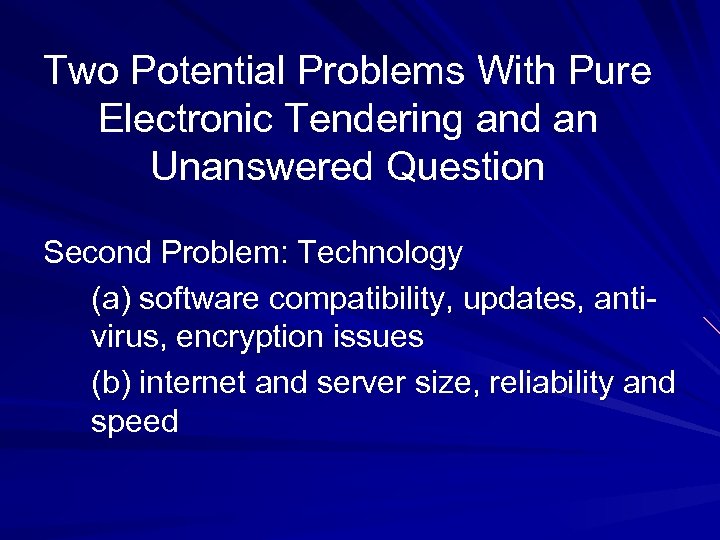 Two Potential Problems With Pure Electronic Tendering and an Unanswered Question

Second Problem: Technology

(a) software compatibility, updates, anti-virus, encryption issues

(b) internet and server size, reliability and speed